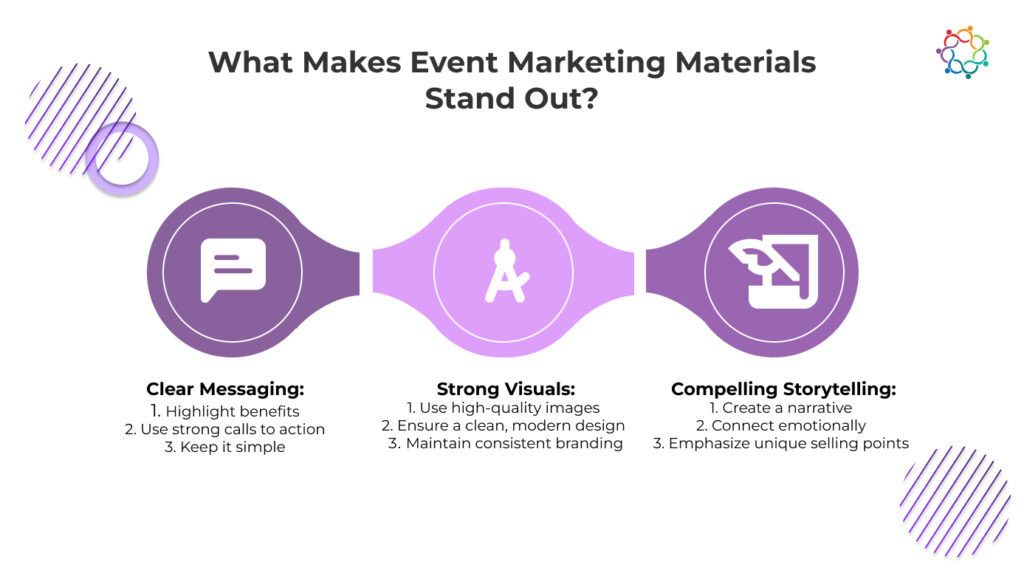 What Makes Event Marketing Materials Stand Out?

Clear Messaging:
1. Highlight benefits
2. Use strong calls to action
3. Keep it simple

Strong Visuals:
1. Use high-quality images
2. Ensure a clean, modern design
3. Maintain consistent branding

Compelling Storytelling:
1. Create a narrative
2. Connect emotionally
3. Emphasize unique selling points